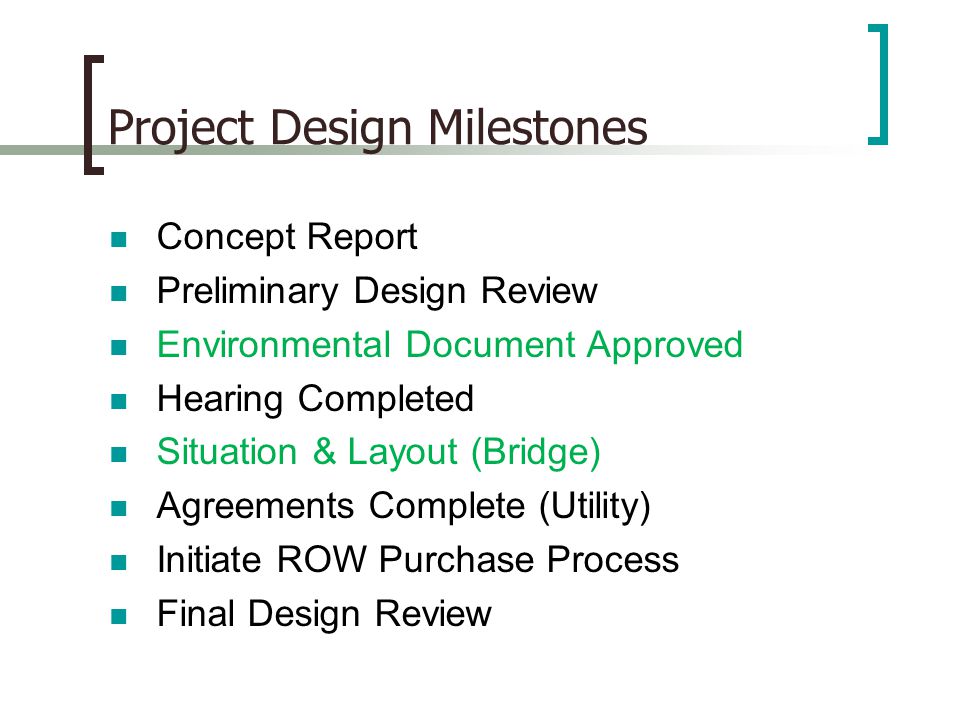 Project Design Milestones

- Concept Report
- Preliminary Design Review
- Environmental Document Approved
- Hearing Completed
- Situation & Layout (Bridge)
- Agreements Complete (Utility)
- Initiate ROW Purchase Process
- Final Design Review